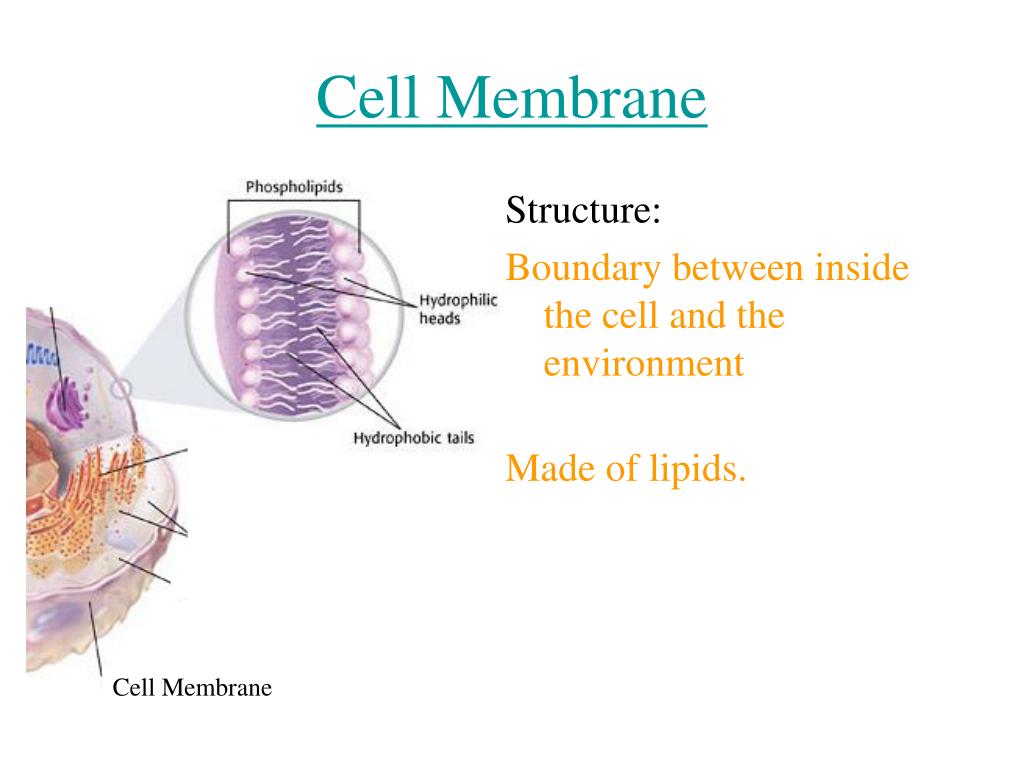 Cell Membrane

Phospholipids

Hydrophilic heads

Hydrophobic tails

Cell Membrane

Structure:

Boundary between inside the cell and the environment

Made of lipids.